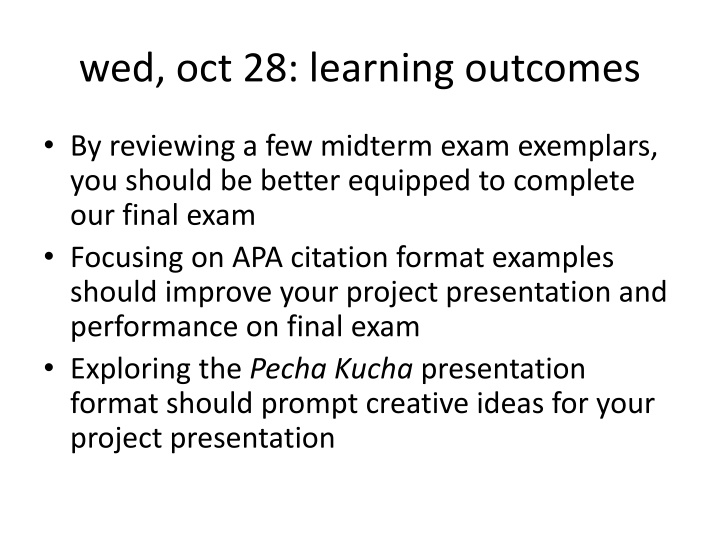 wed, oct 28: learning outcomes

• By reviewing a few midterm exam exemplars, you should be better equipped to complete our final exam
• Focusing on APA citation format examples should improve your project presentation and performance on final exam
• Exploring the Pecha Kucha presentation format should prompt creative ideas for your project presentation